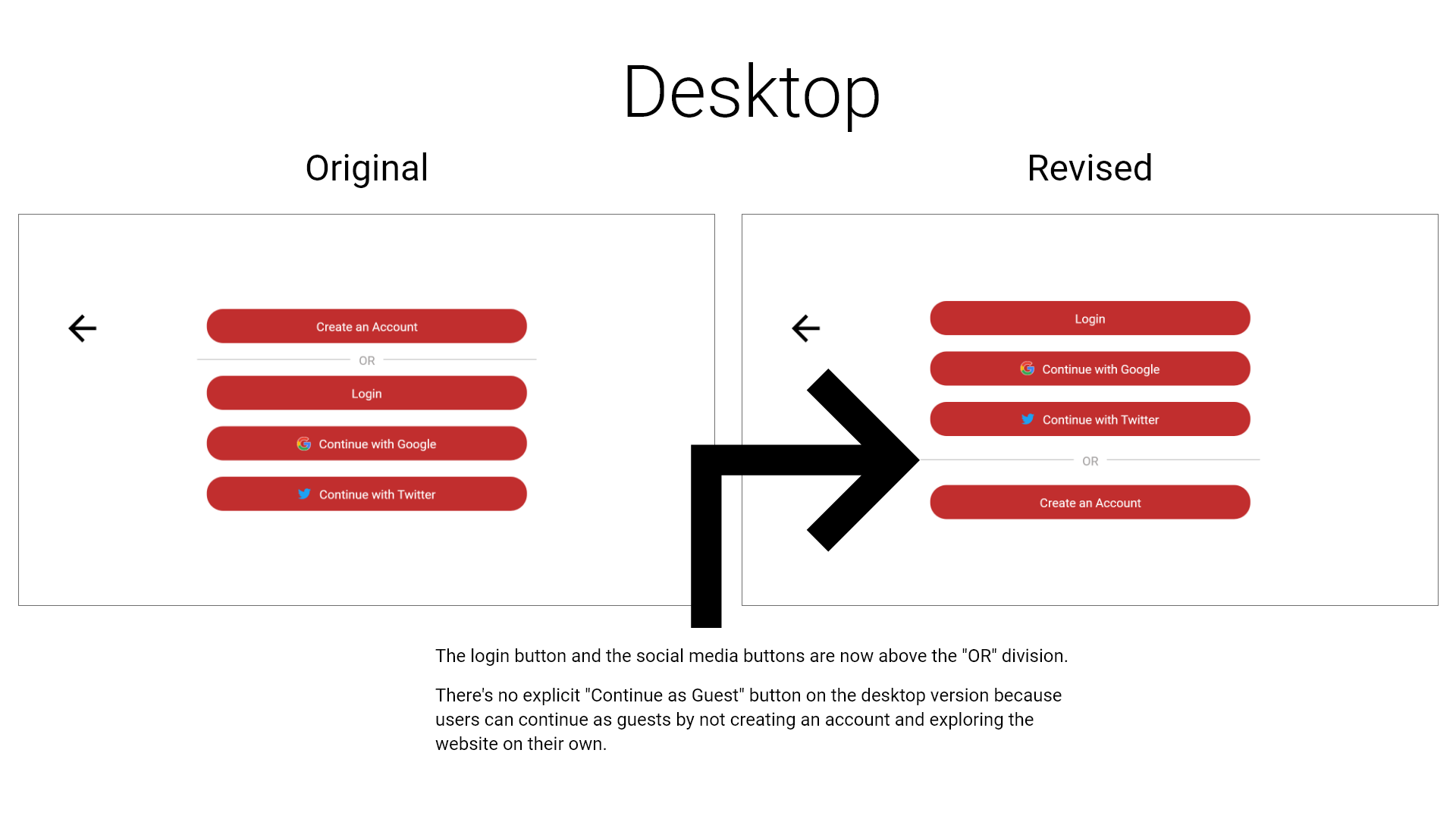 Desktop

Original

Create an Account

OR

Login

Continue with Google

Continue with Twitter

Revised

Login

Continue with Google

Continue with Twitter

OR

Create an Account

The login button and the social media buttons are now above the "OR" division.

There's no explicit "Continue as Guest" button on the desktop version because users can continue as guests by not creating an account and exploring the website on their own.